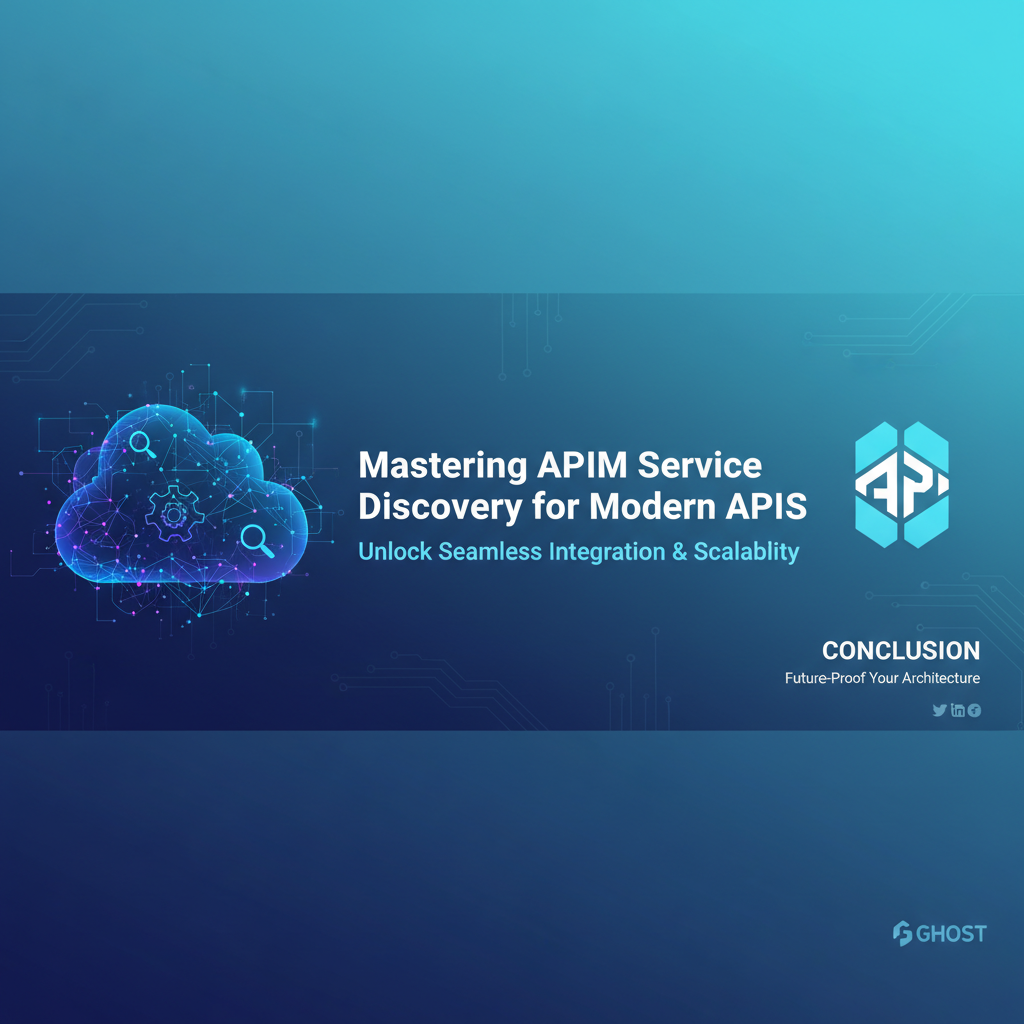 Mastering APIM Service Discovery for Modern APIS

Unlock Seamless Integration & Scalablity

API

CONCLUSION

Future-Proof Your Architecture

GHOST